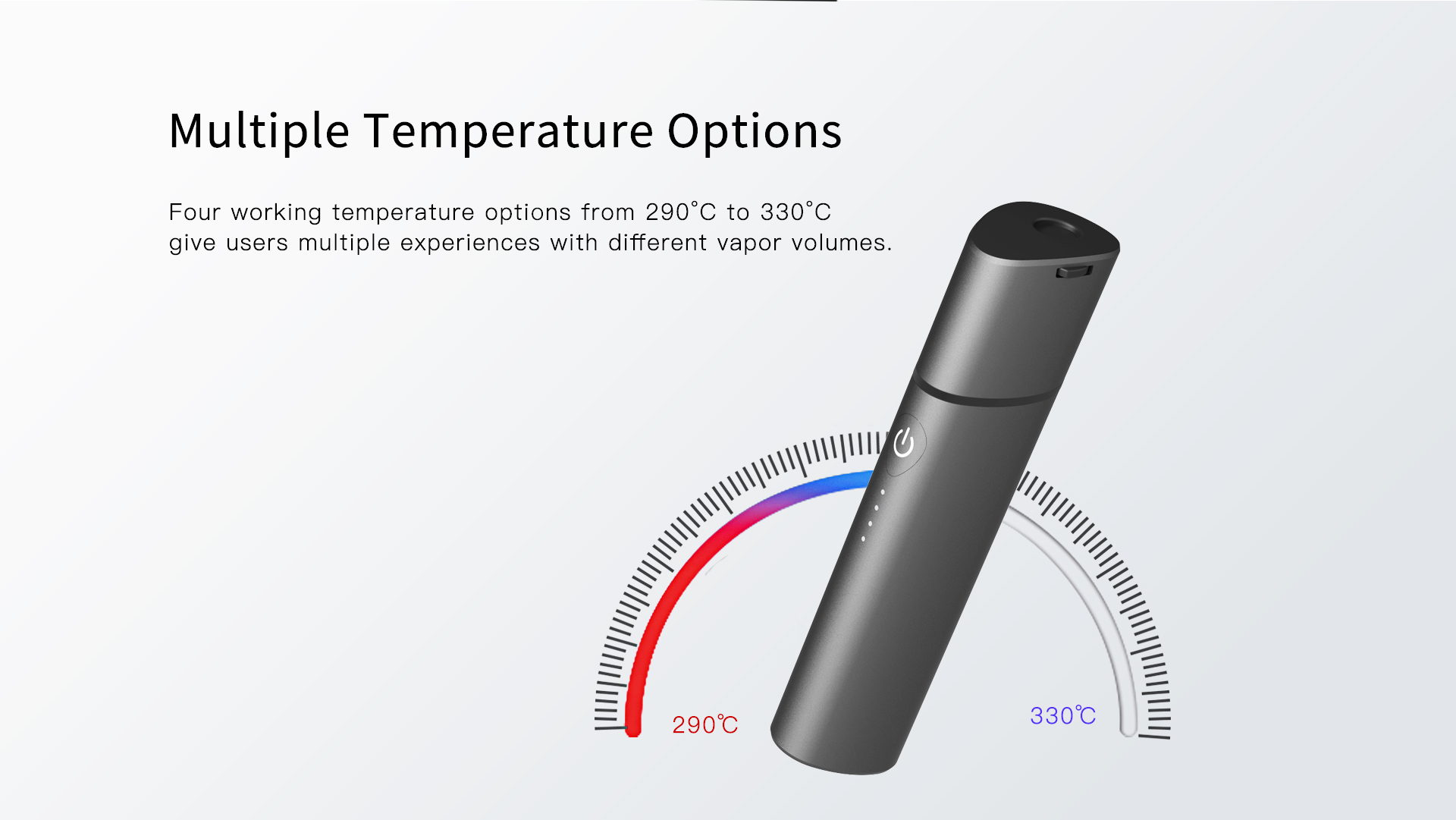 Multiple Temperature Options

Four working temperature options from 290°C to 330°C give users multiple experiences with different vapor volumes.

290℃

330℃